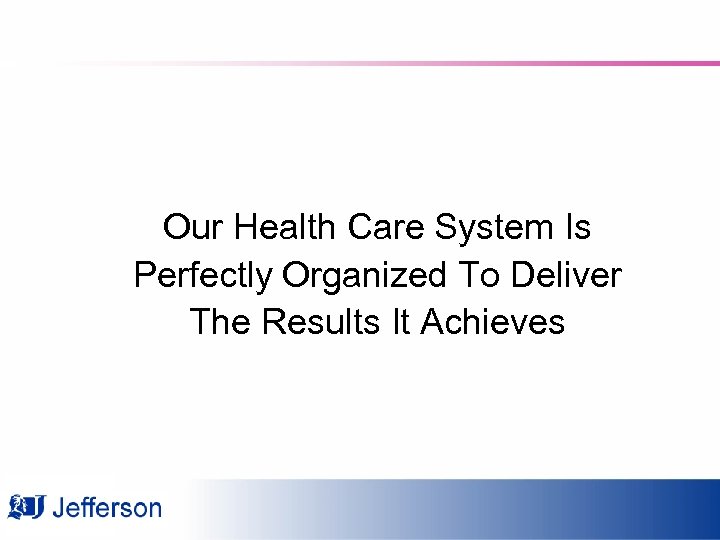 Our Health Care System Is Perfectly Organized To Deliver The Results It Achieves

Jefferson